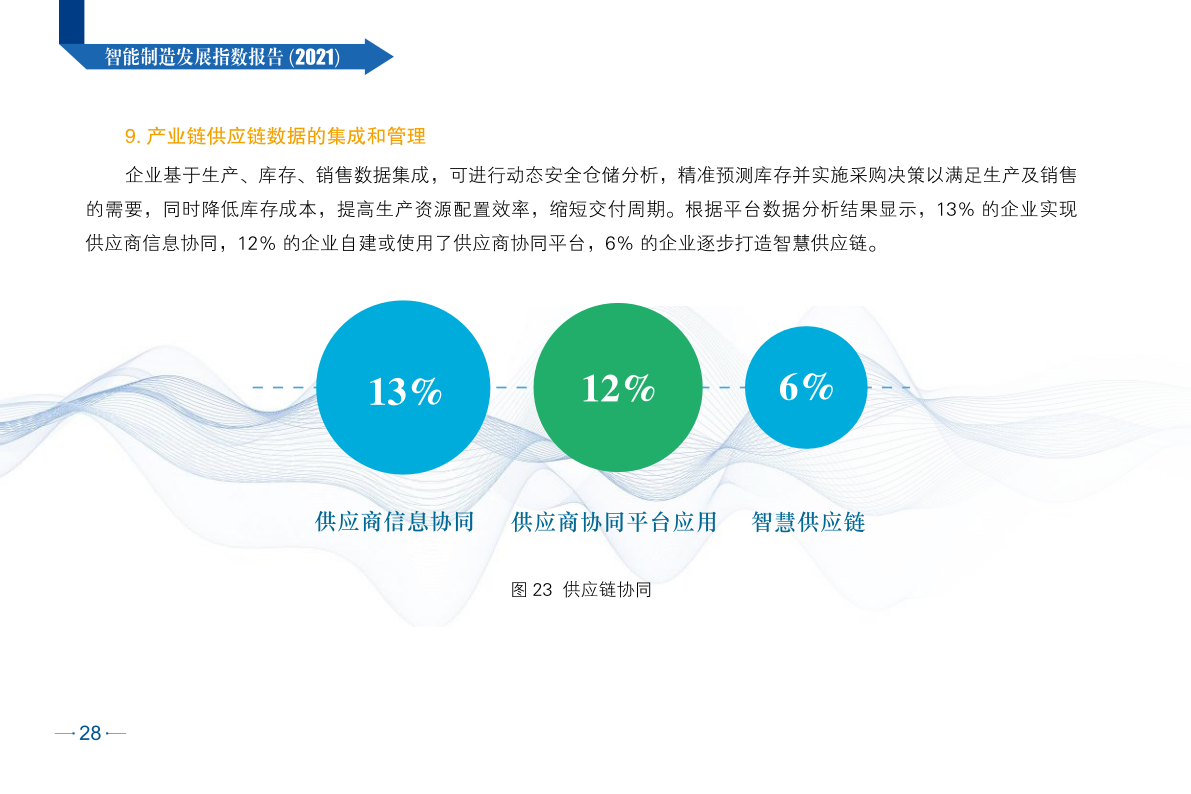 智能制造发展指数报告 (2021)

9. 产业链供应链数据的集成和管理

企业基于生产、库存、销售数据集成，可进行动态安全仓储分析，精准预测库存并实施采购决策以满足生产及销售的需要，同时降低库存成本，提高生产资源配置效率，缩短交付周期。根据平台数据分析结果显示，13% 的企业实现供应商信息协同，12% 的企业自建或使用了供应商协同平台，6% 的企业逐步打造智慧供应链。

13%

12%

6%

供应商信息协同

供应商协同平台应用

智慧供应链

图 23 供应链协同

28